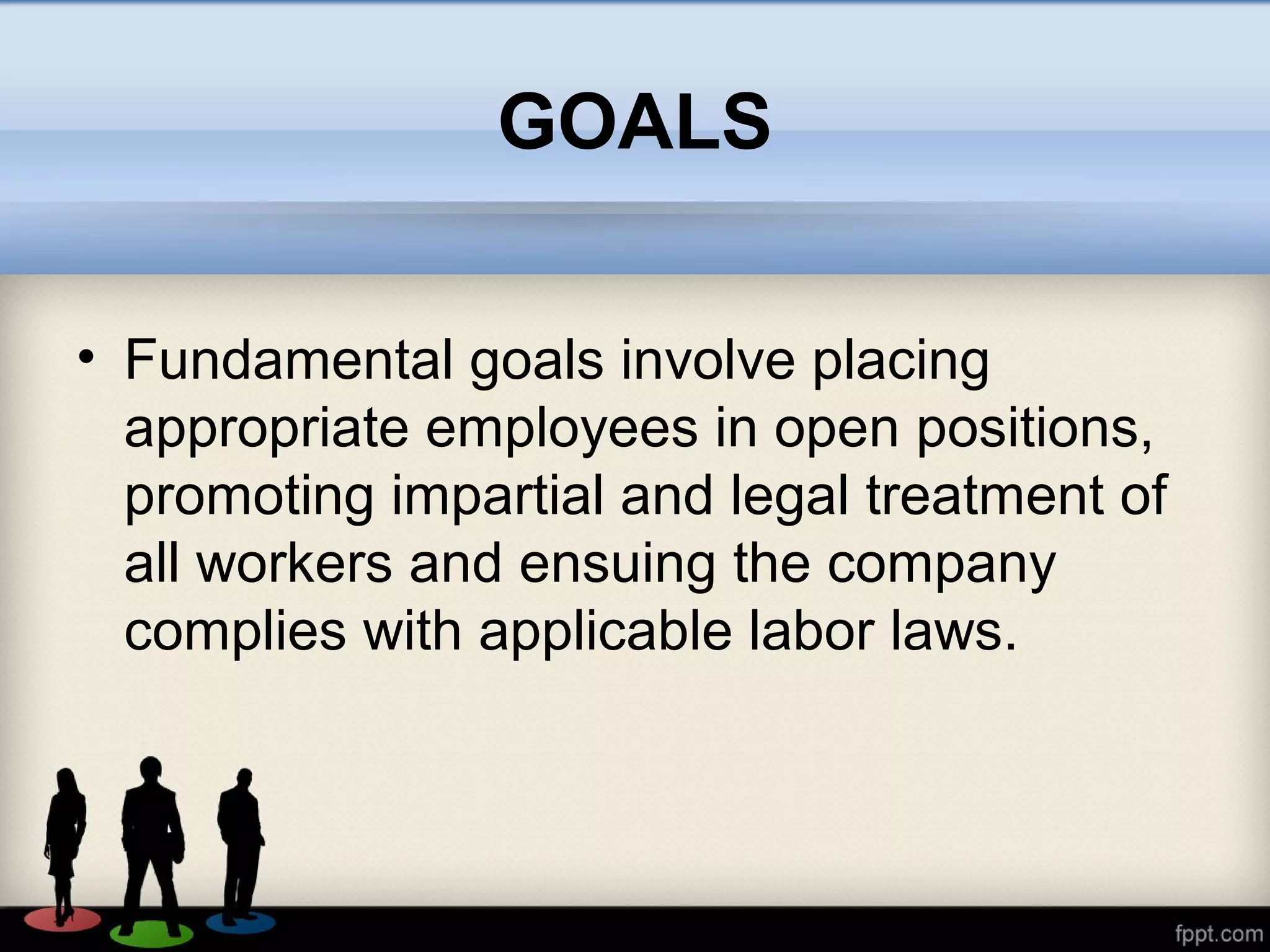 GOALS

• Fundamental goals involve placing appropriate employees in open positions, promoting impartial and legal treatment of all workers and ensuing the company complies with applicable labor laws.

fppt.com